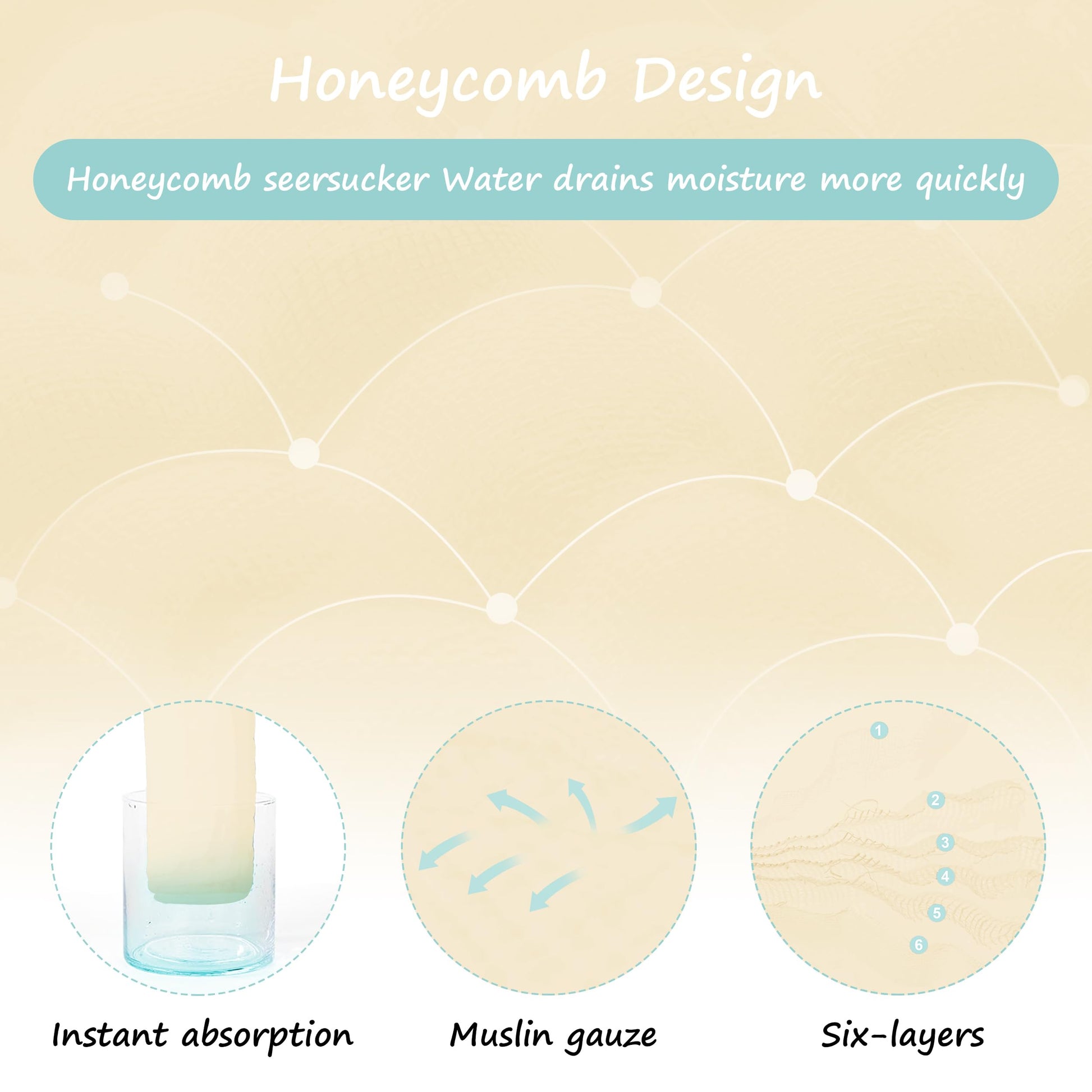 Honeycomb Design

Honeycomb seersucker Water drains moisture more quickly

1
2
3
4
5
6

Instant absorption

Muslin gauze

Six-layers